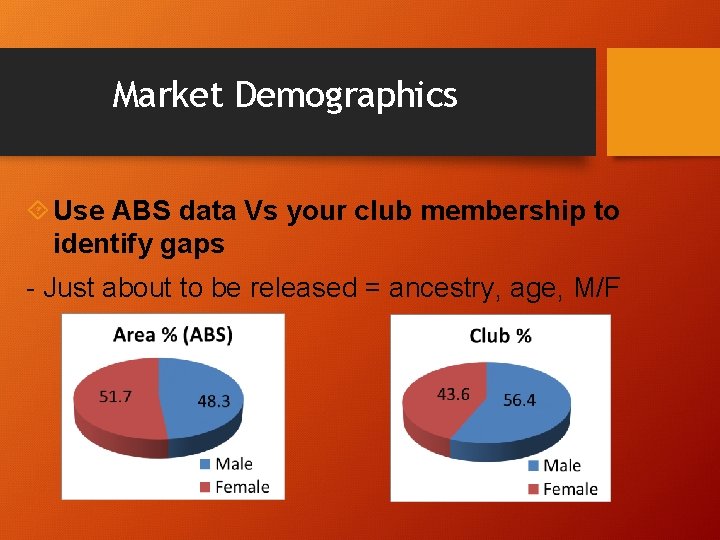 Market Demographics

Use ABS data Vs your club membership to identify gaps

- Just about to be released = ancestry, age, M/F

Area % (ABS)

51.7

48.3

Male

Female

Club %

43.6

56.4

Male

Female